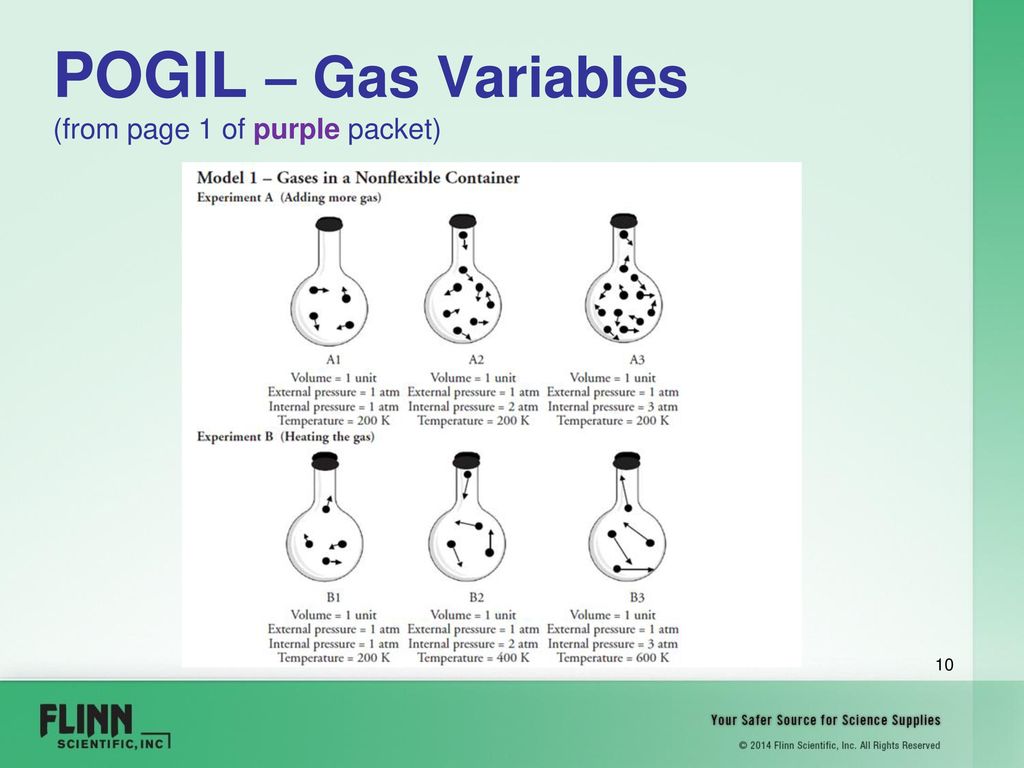 POGIL – Gas Variables
(from page 1 of purple packet)

Model 1 – Gases in a Nonflexible Container
Experiment A (Adding more gas)

A1
Volume = 1 unit
External pressure = 1 atm
Internal pressure = 1 atm
Temperature = 200 K

A2
Volume = 1 unit
External pressure = 1 atm
Internal pressure = 2 atm
Temperature = 200 K

A3
Volume = 1 unit
External pressure = 1 atm
Internal pressure = 3 atm
Temperature = 200 K

Experiment B (Heating the gas)

B1
Volume = 1 unit
External pressure = 1 atm
Internal pressure = 1 atm
Temperature = 200 K

B2
Volume = 1 unit
External pressure = 1 atm
Internal pressure = 2 atm
Temperature = 400 K

B3
Volume = 1 unit
External pressure = 1 atm
Internal pressure = 3 atm
Temperature = 600 K

10

FLINN SCIENTIFIC, INC

Your Safer Source for Science Supplies
© 2014 Flinn Scientific, Inc. All Rights Reserved